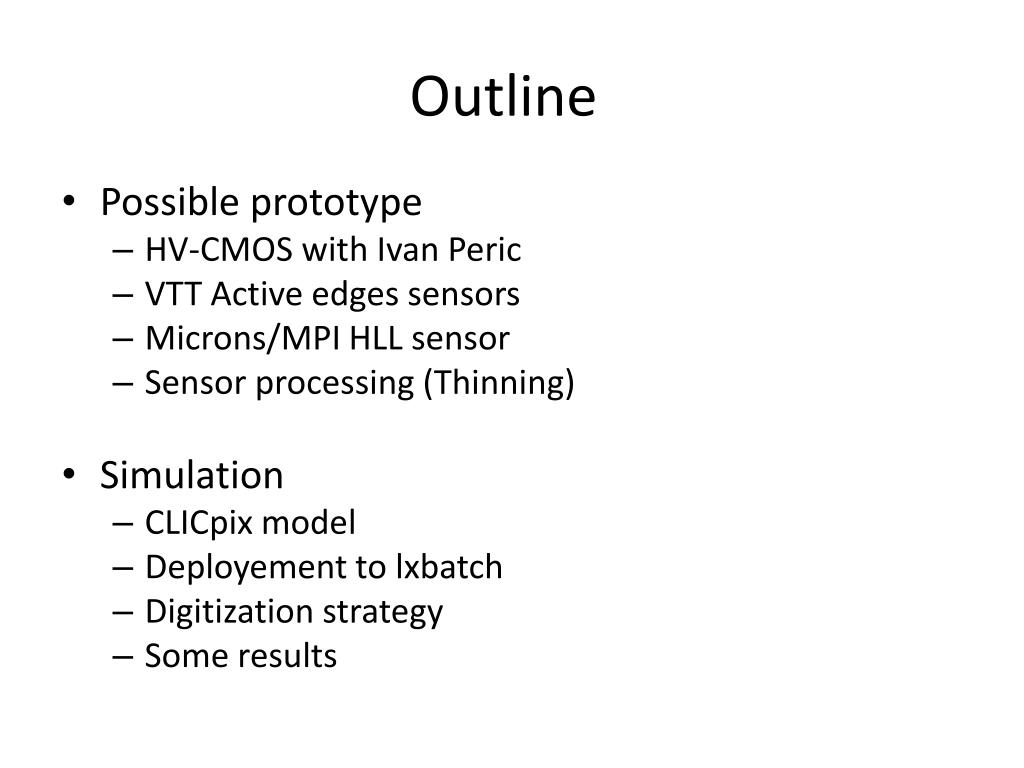 Outline

• Possible prototype
– HV-CMOS with Ivan Peric
– VTT Active edges sensors
– Microns/MPI HLL sensor
– Sensor processing (Thinning)

• Simulation
– CLICpix model
– Deployement to lxbatch
– Digitization strategy
– Some results